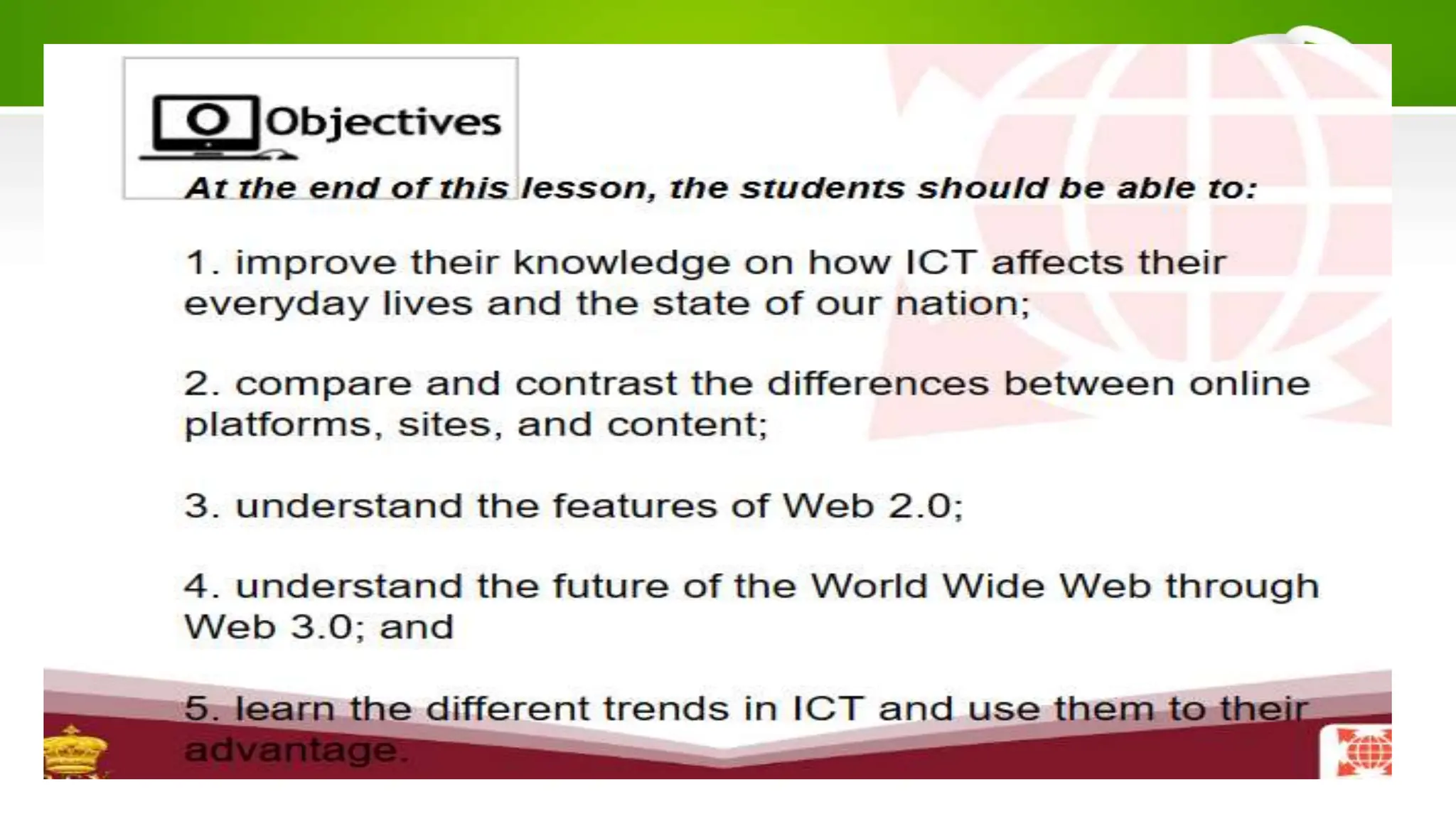 Objectives

At the end of this lesson, the students should be able to:

1. improve their knowledge on how ICT affects their everyday lives and the state of our nation;

2. compare and contrast the differences between online platforms, sites, and content;

3. understand the features of Web 2.0;

4. understand the future of the World Wide Web through Web 3.0; and

5. learn the different trends in ICT and use them to their advantage.